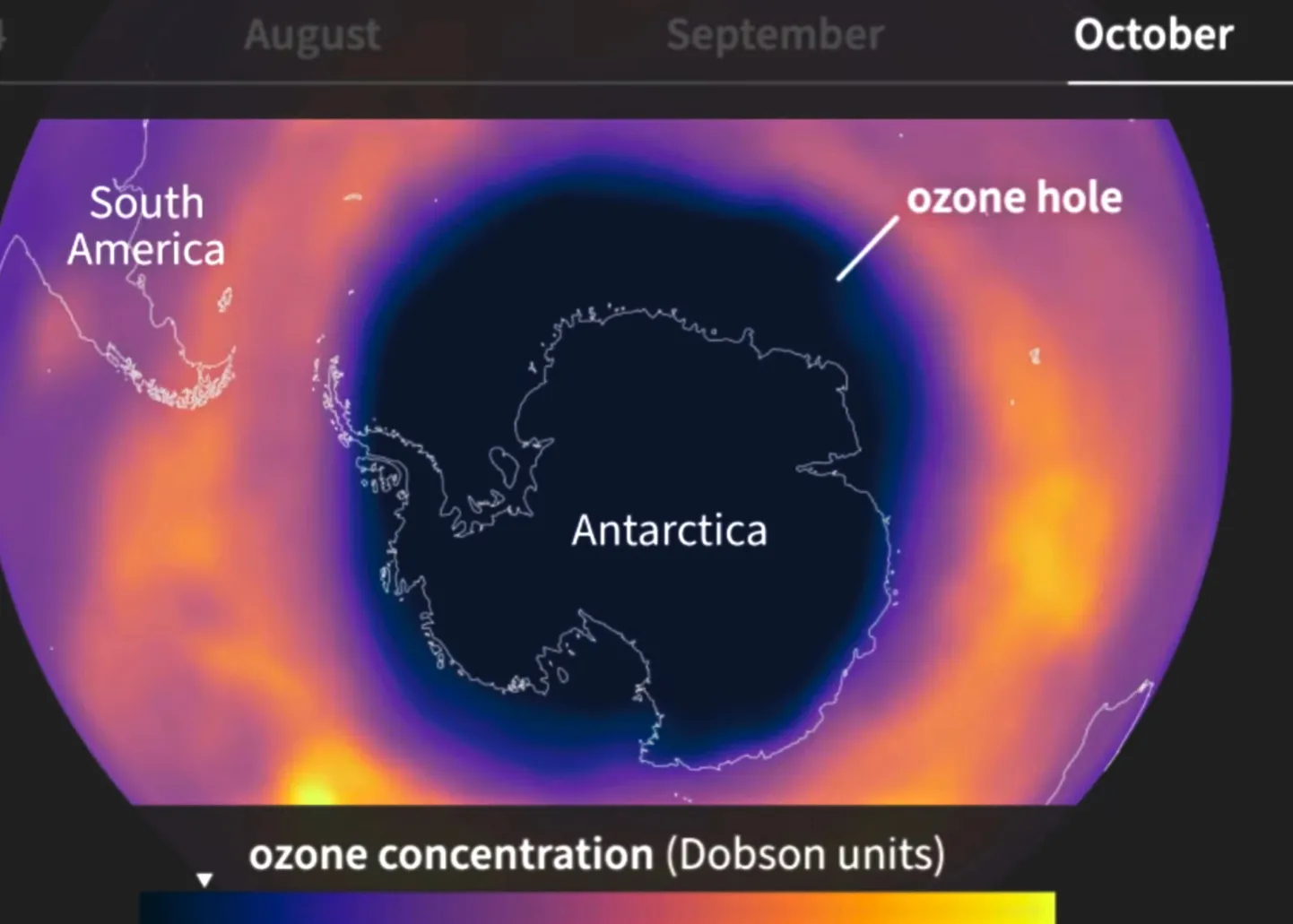 August

September

October

South America

ozone hole

Antarctica

ozone concentration (Dobson units)